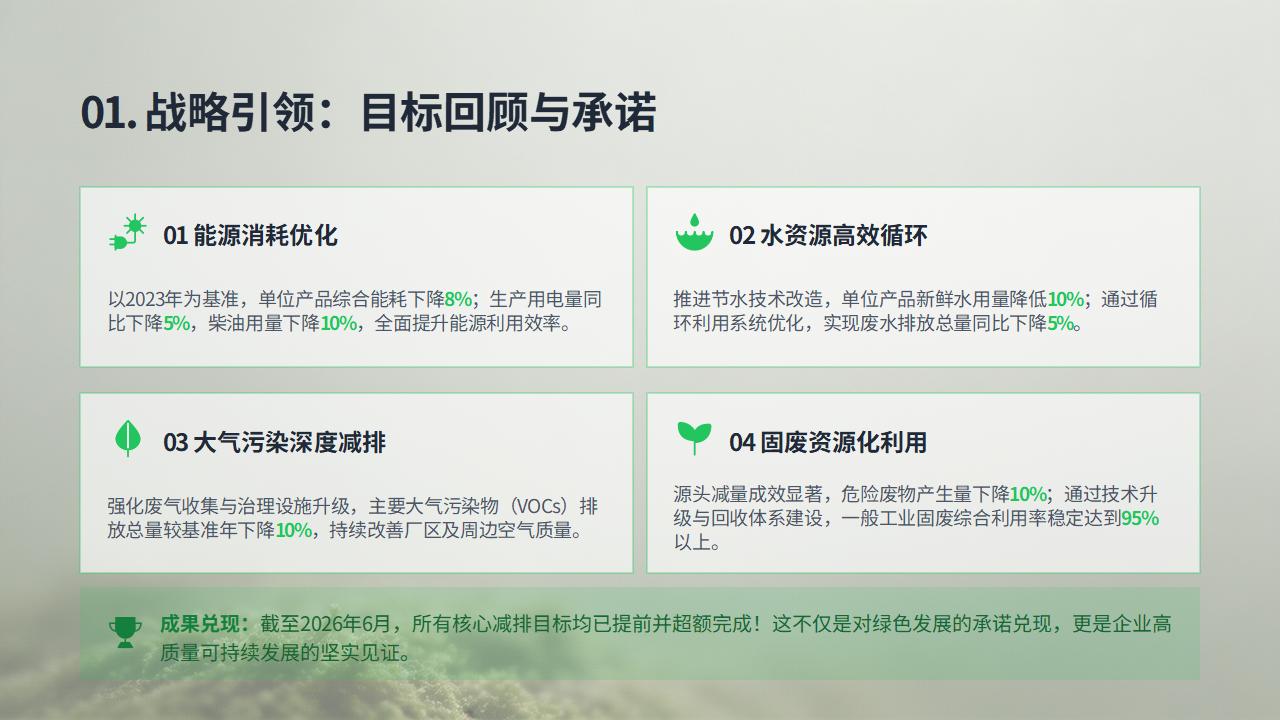 01. 战略引领：目标回顾与承诺

01 能源消耗优化

以2023年为基准，单位产品综合能耗下降8%；生产用电量同比下降5%，柴油用量下降10%，全面提升能源利用效率。

02 水资源高效循环

推进节水技术改造，单位产品新鲜水用量降低10%；通过循环利用系统优化，实现废水排放总量同比下降5%。

03 大气污染深度减排

强化废气收集与治理设施升级，主要大气污染物（VOCs）排放总量较基准年下降10%，持续改善厂区及周边空气质量。

04 固废资源化利用

源头减量成效显著，危险废物产生量下降10%；通过技术升级与回收体系建设，一般工业固废综合利用率稳定达到95%以上。

成果兑现：截至2026年6月，所有核心减排目标均已提前并超额完成！这不仅是对绿色发展的承诺兑现，更是企业高质量可持续发展的坚实见证。